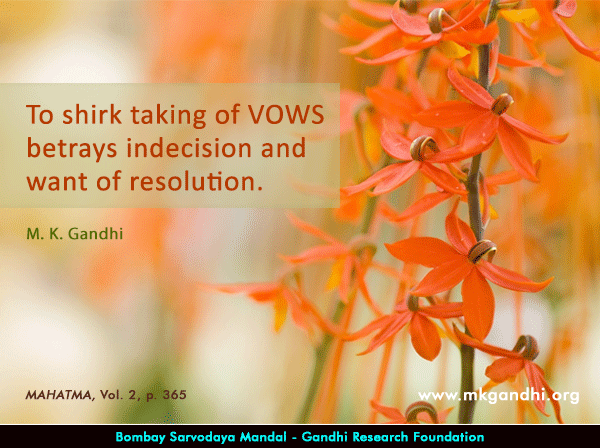 To shirk taking of VOWS betrays indecision and want of resolution.

M. K. Gandhi

MAHATMA, Vol. 2, p. 365

www.mkgandhi.org

Bombay Sarvodaya Mandal - Gandhi Research Foundation